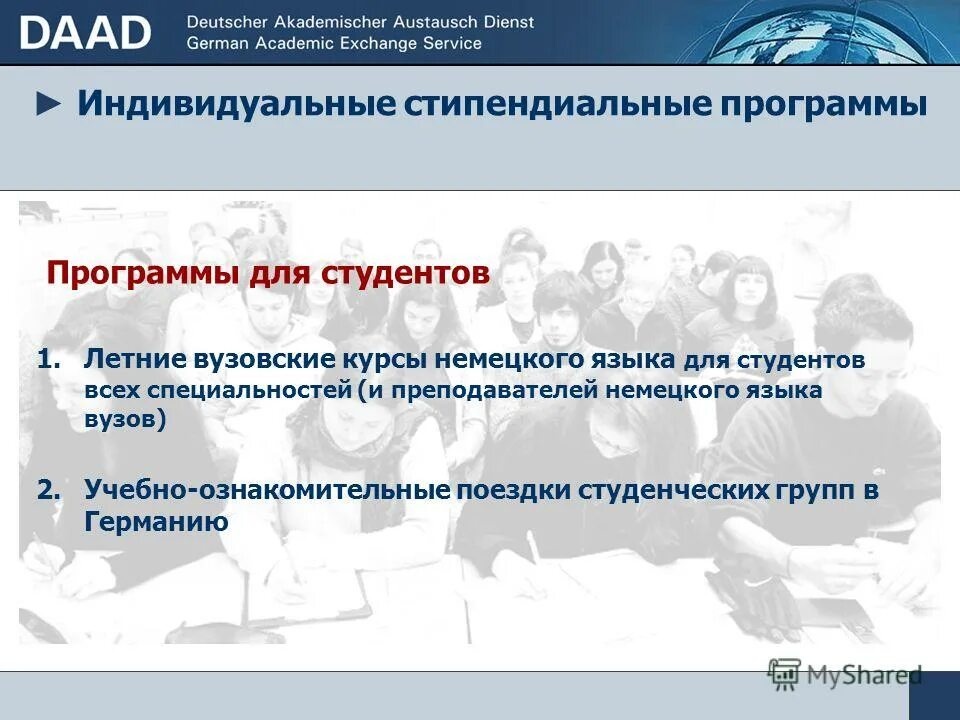 DAAD Deutscher Akademischer Austausch Dienst
German Academic Exchange Service

► Индивидуальные стипендиальные программы

Программы для студентов

1. Летние вузовские курсы немецкого языка для студентов всех специальностей (и преподавателей немецкого языка вузов)

2. Учебно-ознакомительные поездки студенческих групп в Германию

MyShared